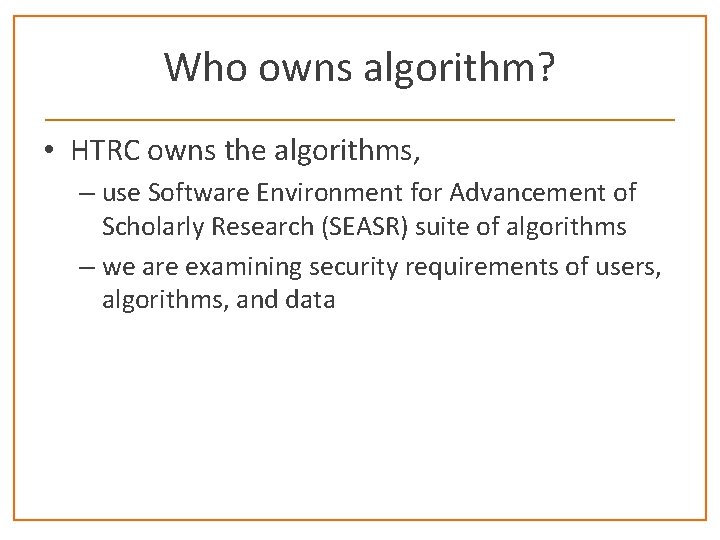 Who owns algorithm?

• HTRC owns the algorithms,
  – use Software Environment for Advancement of Scholarly Research (SEASR) suite of algorithms
  – we are examining security requirements of users, algorithms, and data